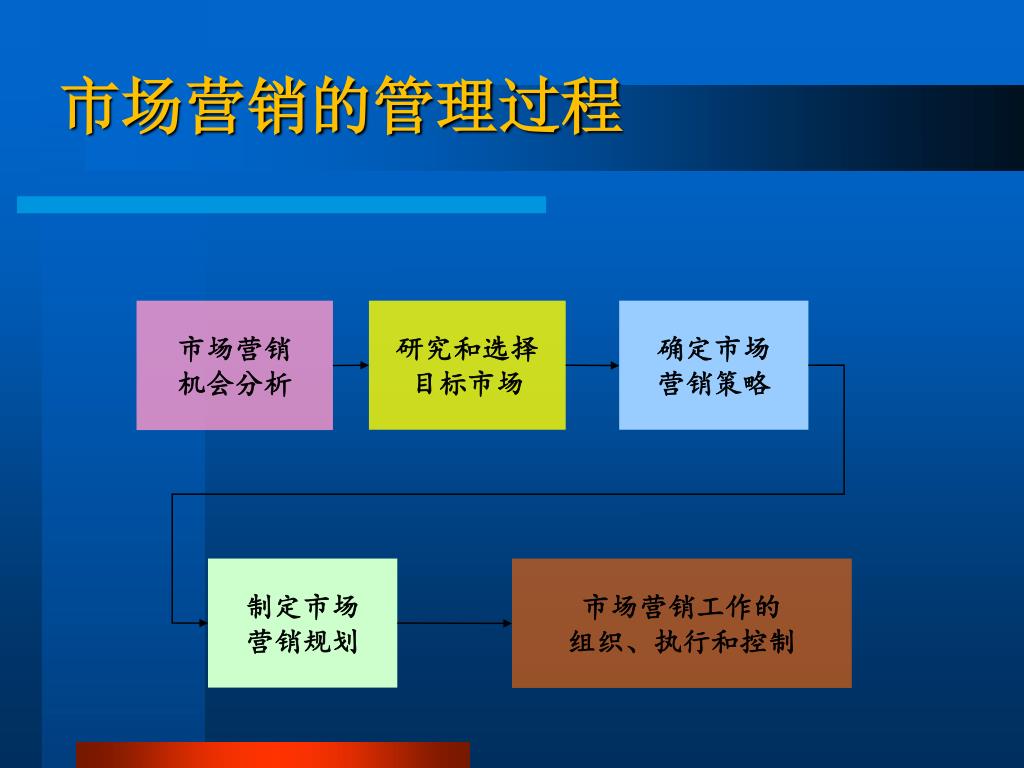 市场营销的管理过程

市场营销
机会分析

研究和选择
目标市场

确定市场
营销策略

制定市场
营销规划

市场营销工作的
组织、执行和控制